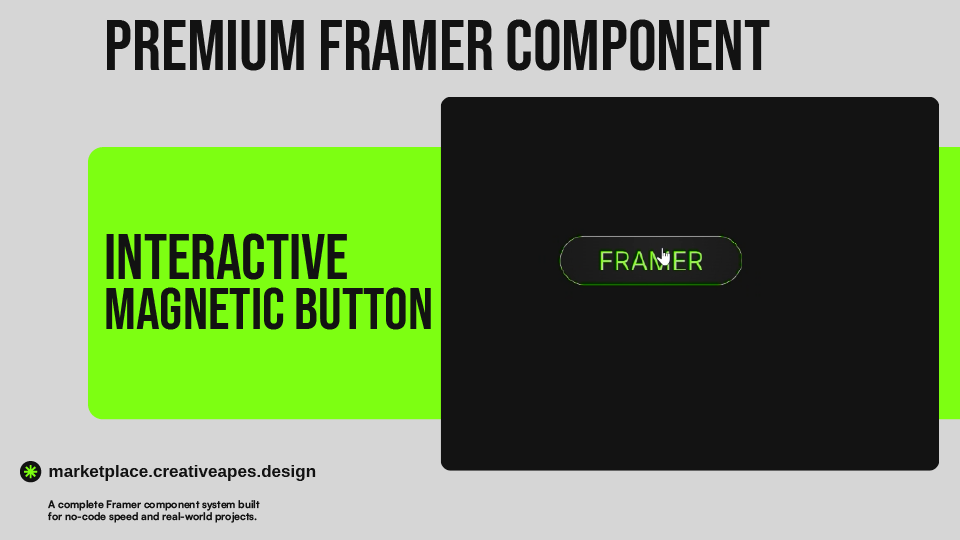 PREMIUM FRAMER COMPONENT

INTERACTIVE MAGNETIC BUTTON

FRAMER

marketplace.creativeapes.design

A complete Framer component system built for no-code speed and real-world projects.